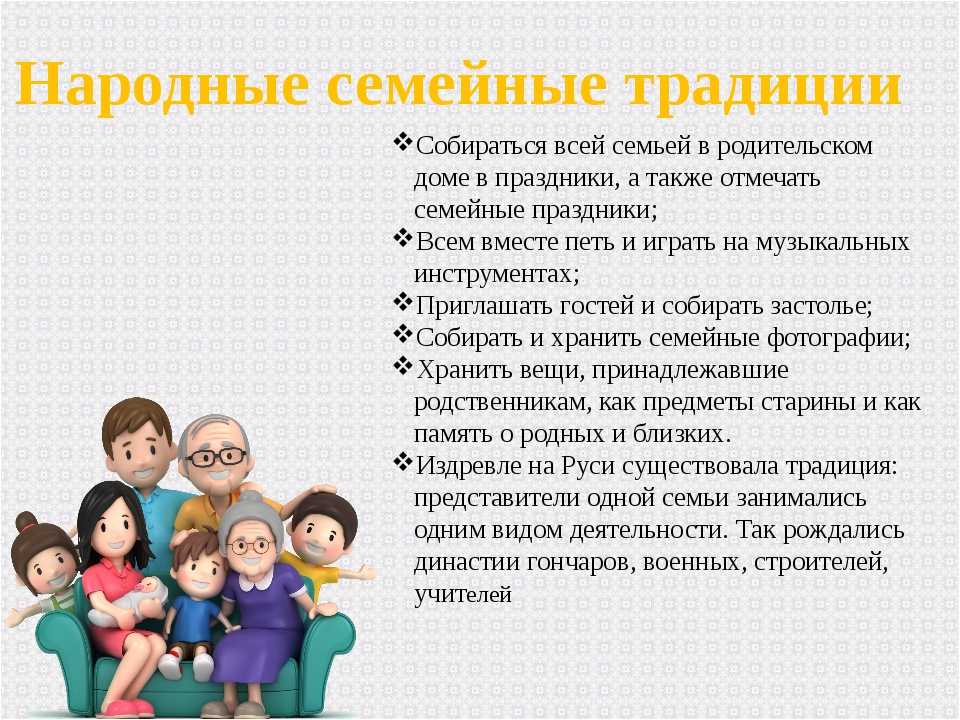 Народные семейные традиции

❖Собираться всей семьей в родительском доме в праздники, а также отмечать семейные праздники;
❖Всем вместе петь и играть на музыкальных инструментах;
❖Приглашать гостей и собирать застолье;
❖Собирать и хранить семейные фотографии;
❖Хранить вещи, принадлежавшие родственникам, как предметы старины и как память о родных и близких.
❖Издревле на Руси существовала традиция: представители одной семьи занимались одним видом деятельности. Так рождались династии гончаров, военных, строителей, учителей